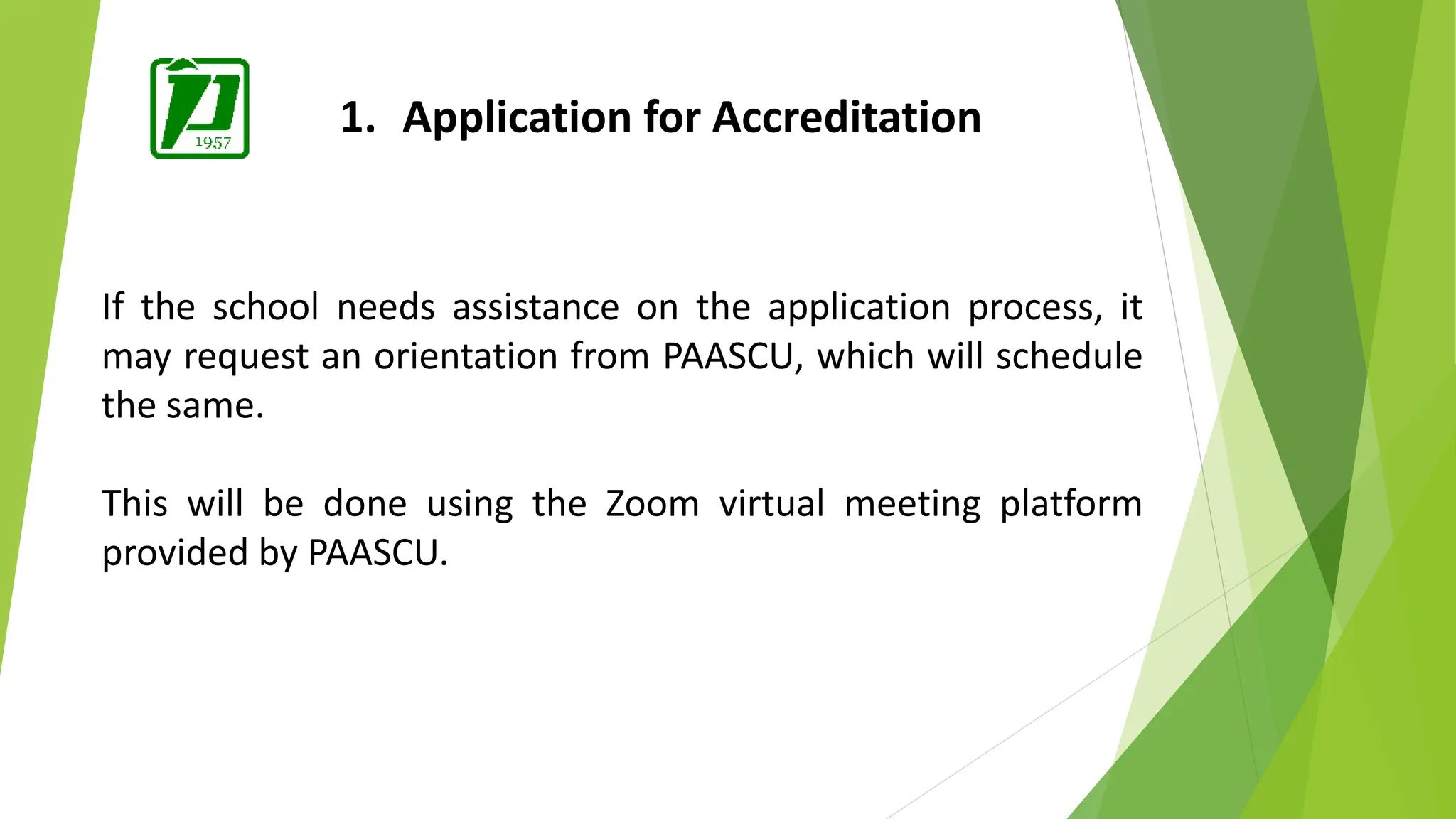 1957

1. Application for Accreditation

If the school needs assistance on the application process, it may request an orientation from PAASCU, which will schedule the same.

This will be done using the Zoom virtual meeting platform provided by PAASCU.